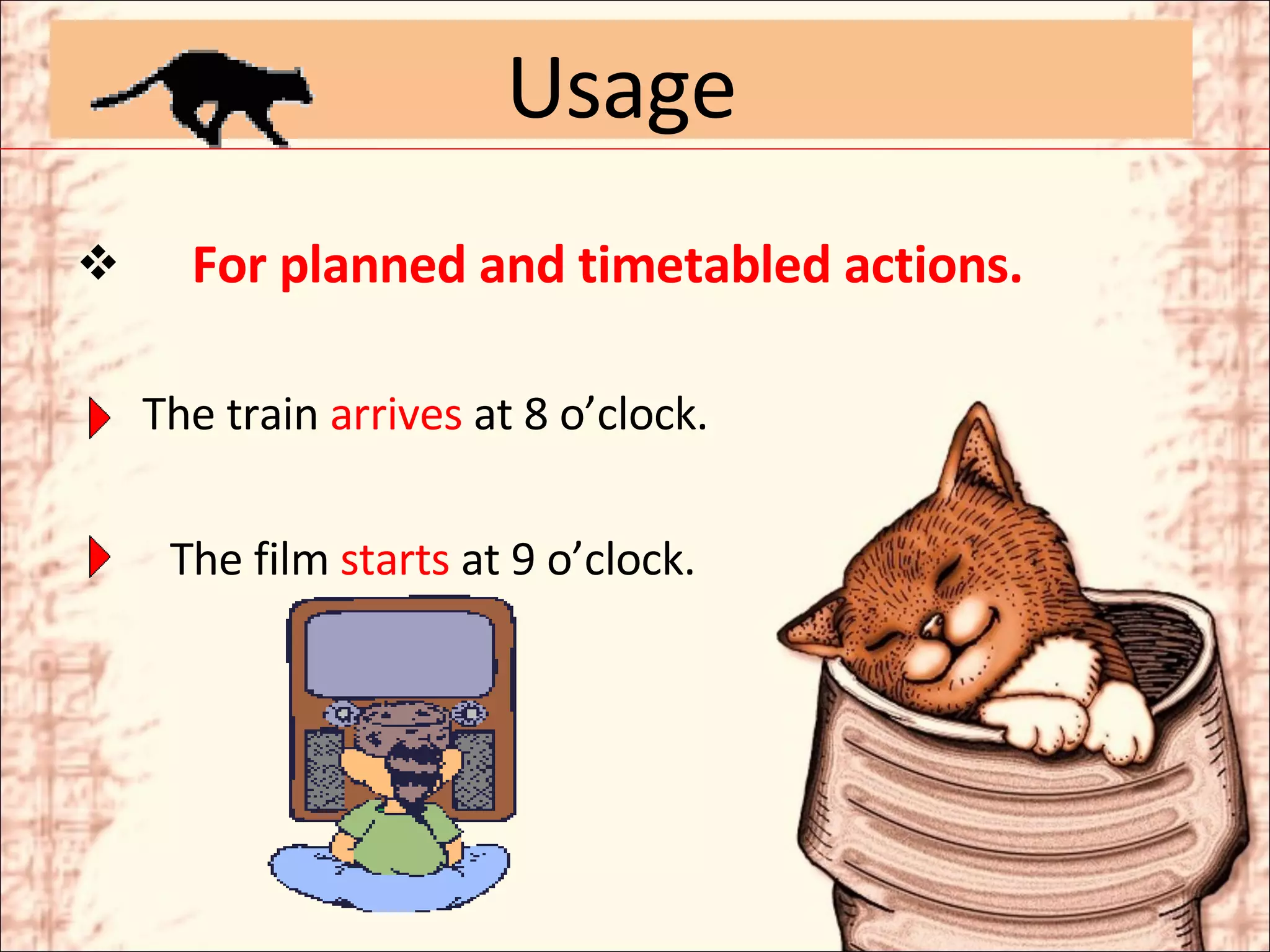 Usage

❖ For planned and timetabled actions.

The train arrives at 8 o’clock.

The film starts at 9 o’clock.